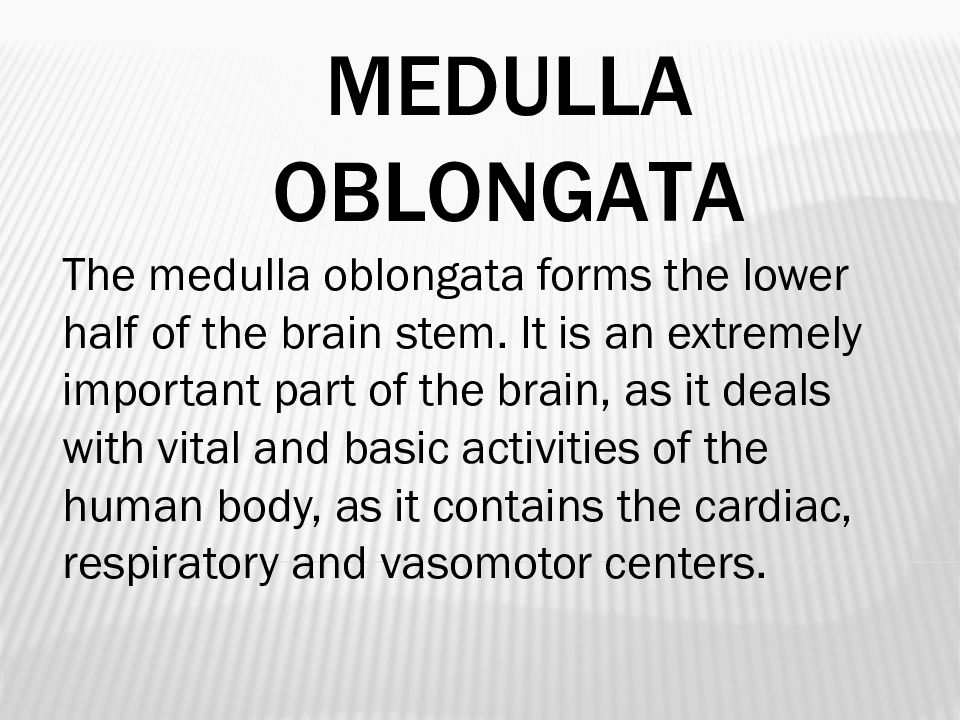 MEDULLA OBLONGATA

The medulla oblongata forms the lower half of the brain stem. It is an extremely important part of the brain, as it deals with vital and basic activities of the human body, as it contains the cardiac, respiratory and vasomotor centers.